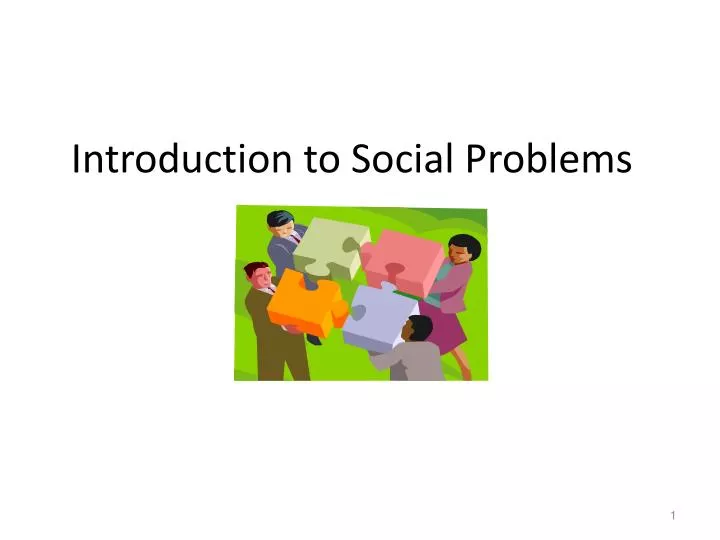 Introduction to Social Problems

1